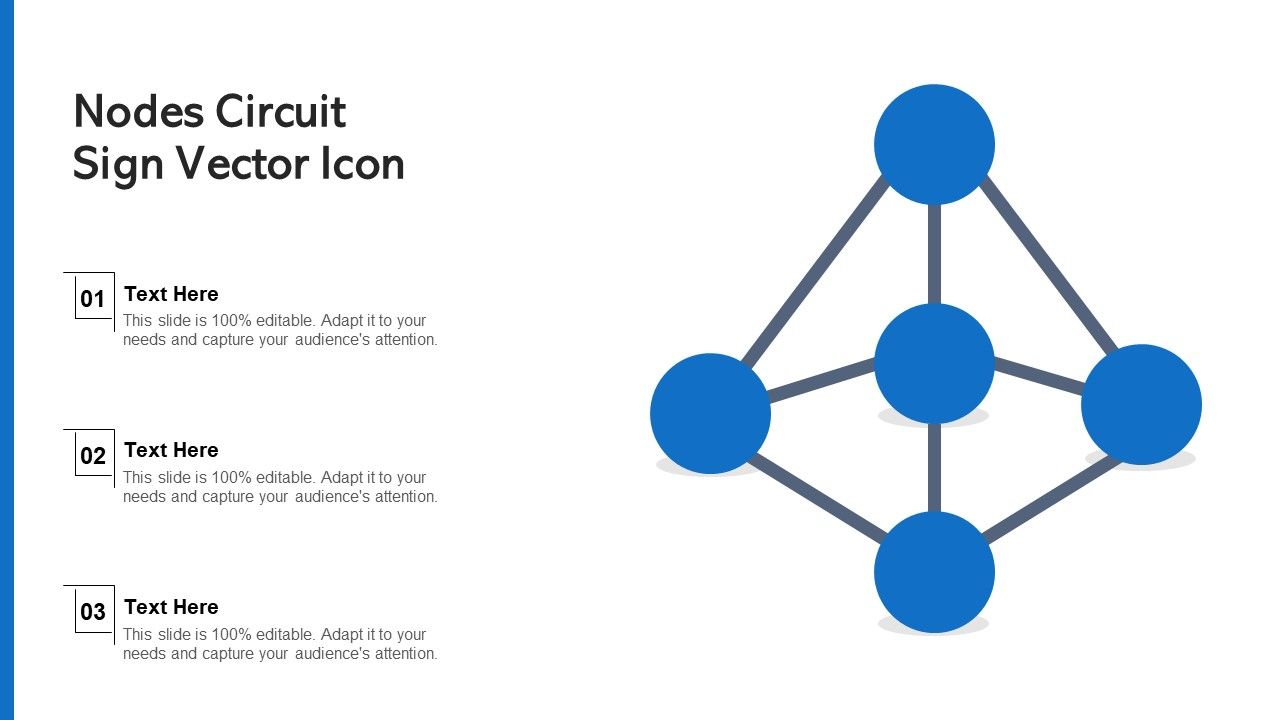 Nodes Circuit Sign Vector Icon

01
Text Here
This slide is 100% editable. Adapt it to your needs and capture your audience's attention.

02
Text Here
This slide is 100% editable. Adapt it to your needs and capture your audience's attention.

03
Text Here
This slide is 100% editable. Adapt it to your needs and capture your audience's attention.